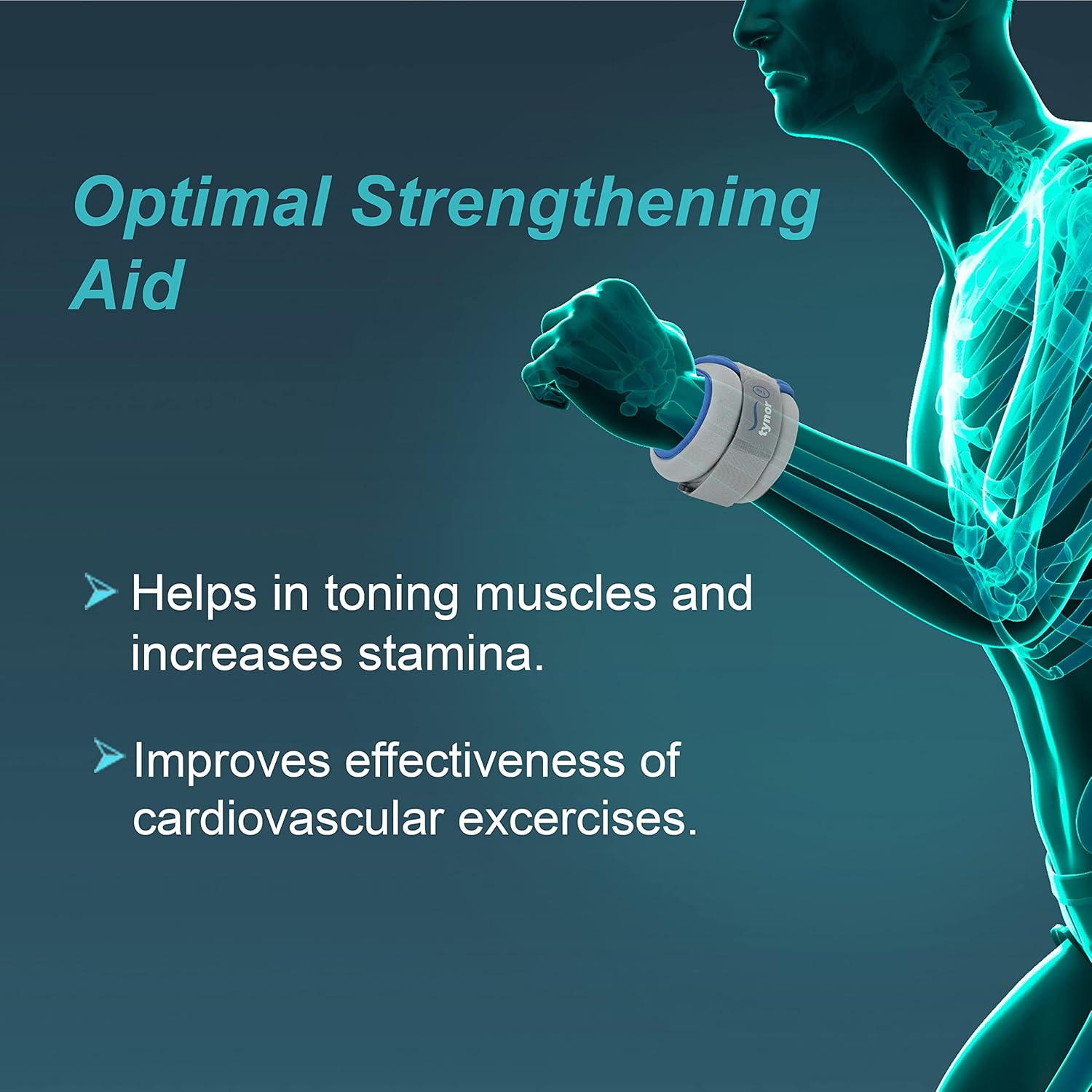 Optimal Strengthening Aid

tynor

Helps in toning muscles and increases stamina.

Improves effectiveness of cardiovascular excercises.